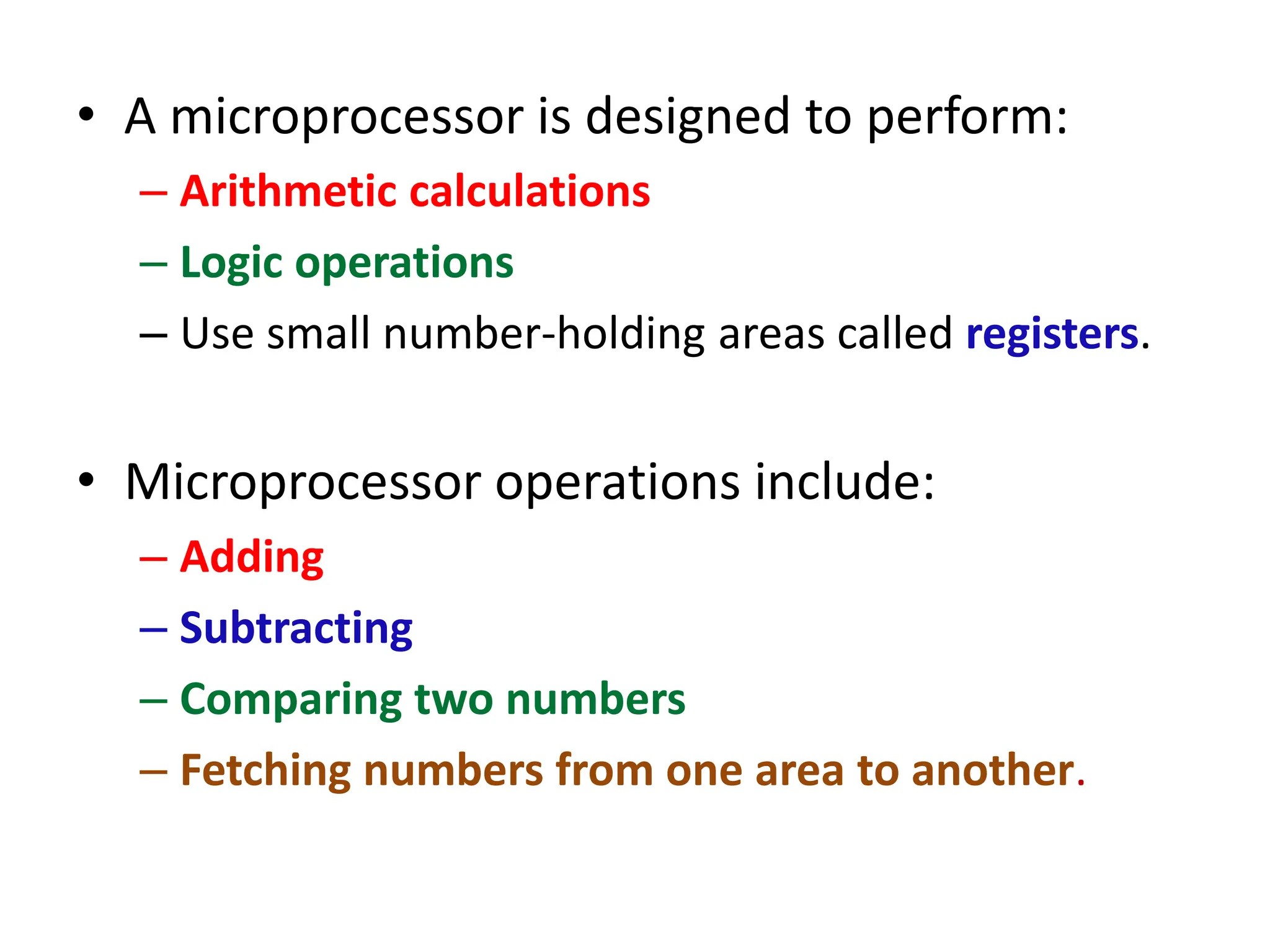 • A microprocessor is designed to perform:
– Arithmetic calculations
– Logic operations
– Use small number-holding areas called registers.

• Microprocessor operations include:
– Adding
– Subtracting
– Comparing two numbers
– Fetching numbers from one area to another.